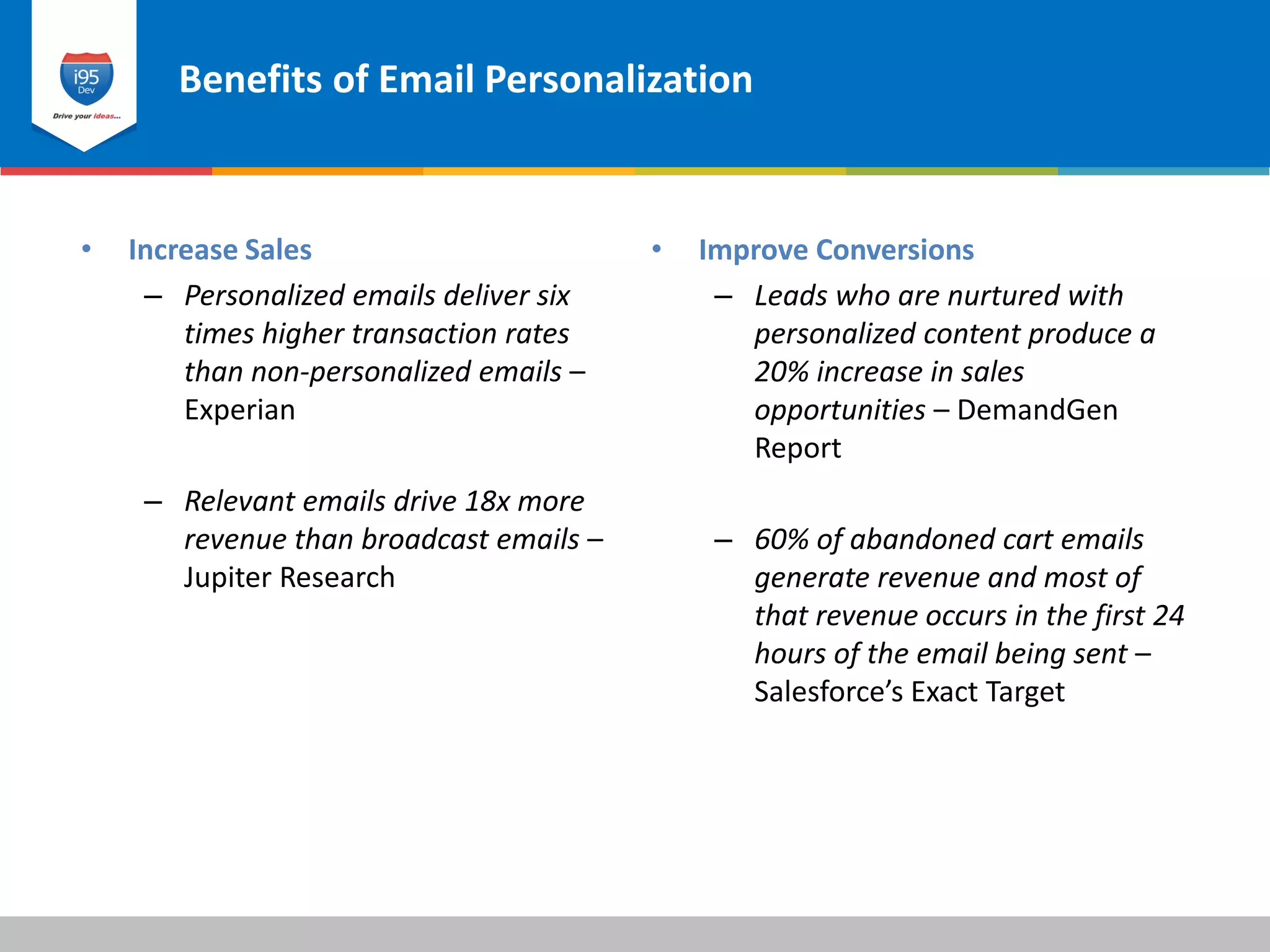 i95 Dev
Drive your ideas...

Benefits of Email Personalization

• Increase Sales
– Personalized emails deliver six times higher transaction rates than non-personalized emails – Experian

– Relevant emails drive 18x more revenue than broadcast emails – Jupiter Research

• Improve Conversions
– Leads who are nurtured with personalized content produce a 20% increase in sales opportunities – DemandGen Report

– 60% of abandoned cart emails generate revenue and most of that revenue occurs in the first 24 hours of the email being sent – Salesforce's Exact Target